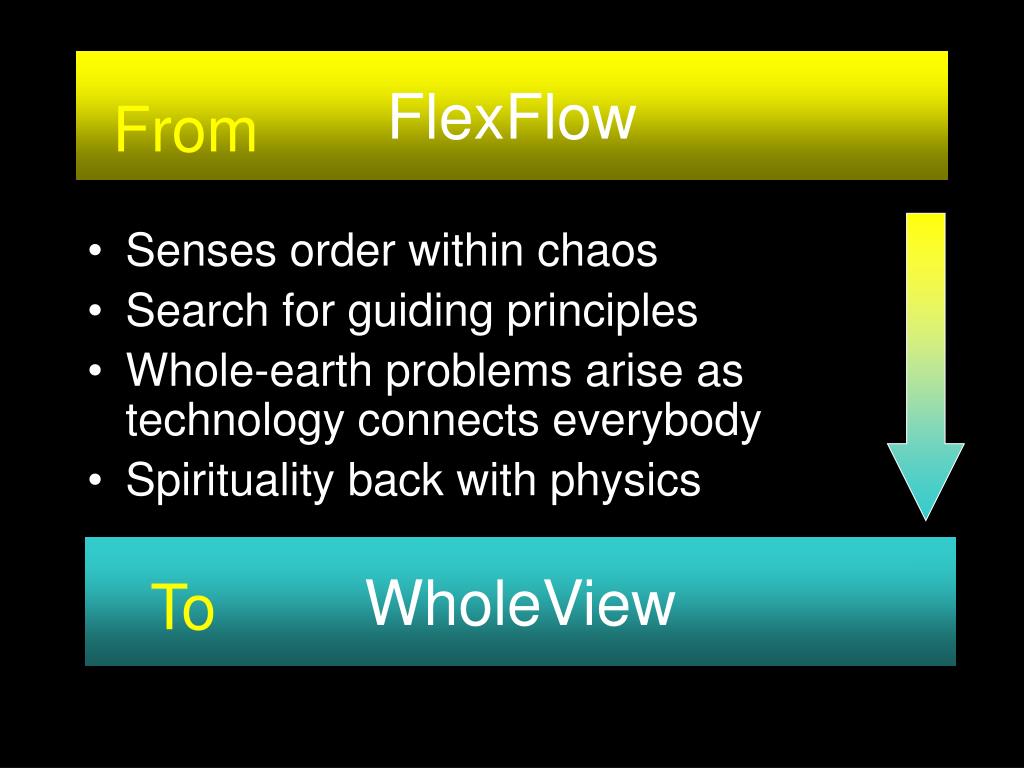 From FlexFlow

• Senses order within chaos
• Search for guiding principles
• Whole-earth problems arise as technology connects everybody
• Spirituality back with physics

To WholeView